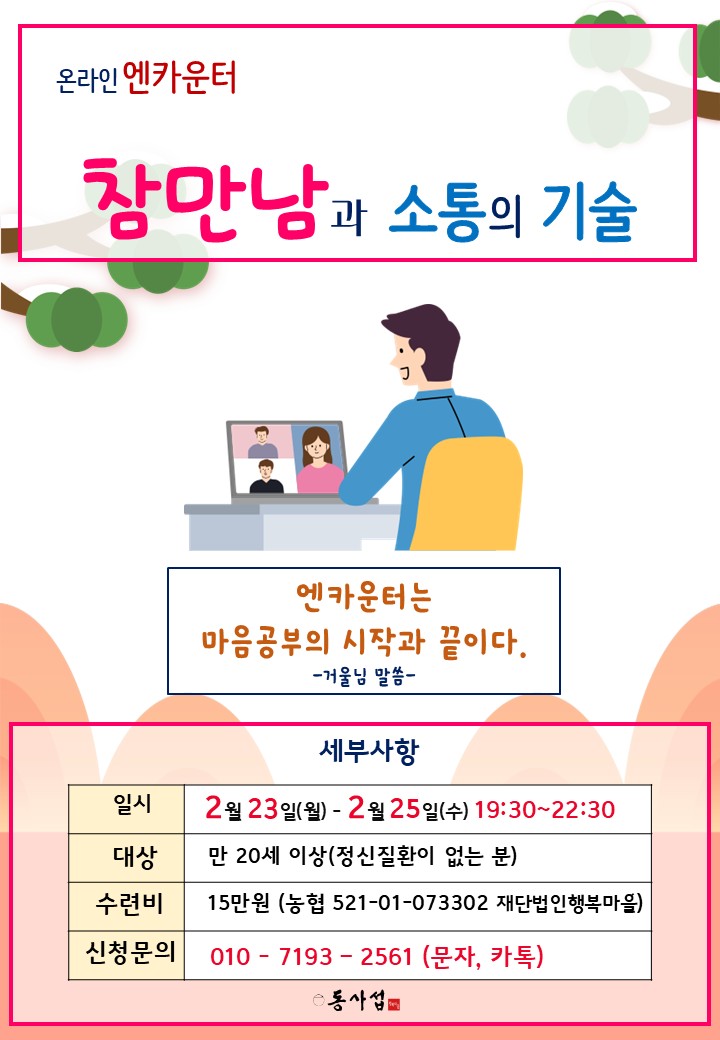 온라인 엔카운터

참만남과 소통의 기술

엔카운터는
마음공부의 시작과 끝이다.
-거울님 말씀-

세부사항

| 일시 | 2월 23일(월) - 2월 25일(수) 19:30~22:30 |
|---|---|
| 대상 | 만 20세 이상(정신질환이 없는 분) |
| 수련비 | 15만원 (농협 521-01-073302 재단법인행복마을) |
| 신청문의 | 010 - 7193 - 2561 (문자, 카톡) |

동사섭